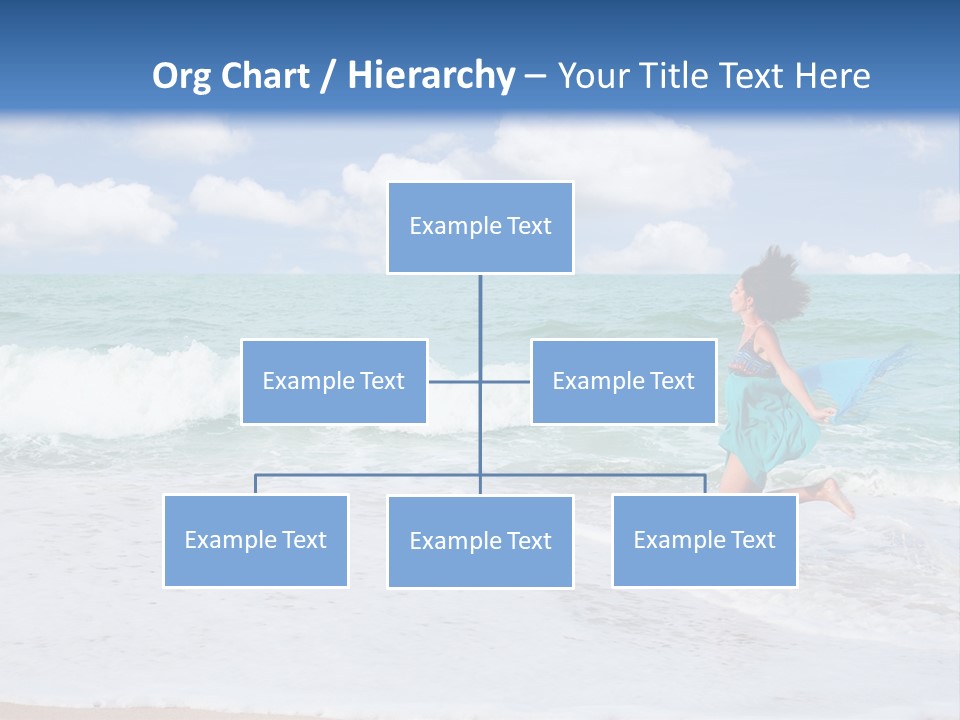 Org Chart / Hierarchy – Your Title Text Here

Example Text

Example Text

Example Text

Example Text

Example Text

Example Text